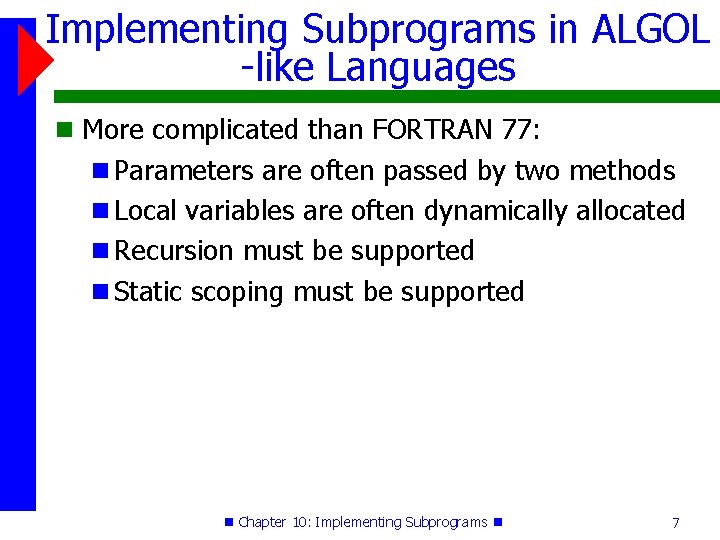 Implementing Subprograms in ALGOL -like Languages

More complicated than FORTRAN 77:

Parameters are often passed by two methods

Local variables are often dynamically allocated

Recursion must be supported

Static scoping must be supported

Chapter 10: Implementing Subprograms

7